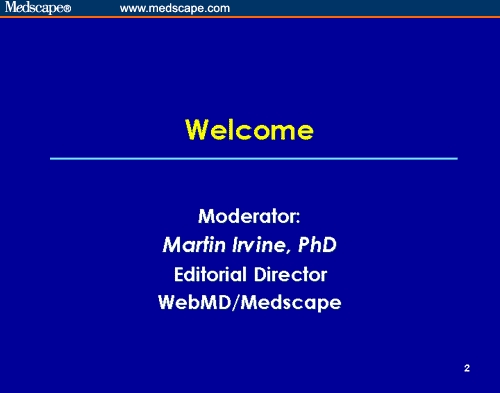 Medscape® www.medscape.com

Welcome

Moderator:
Martin Irvine, PhD
Editorial Director
WebMD/Medscape

2